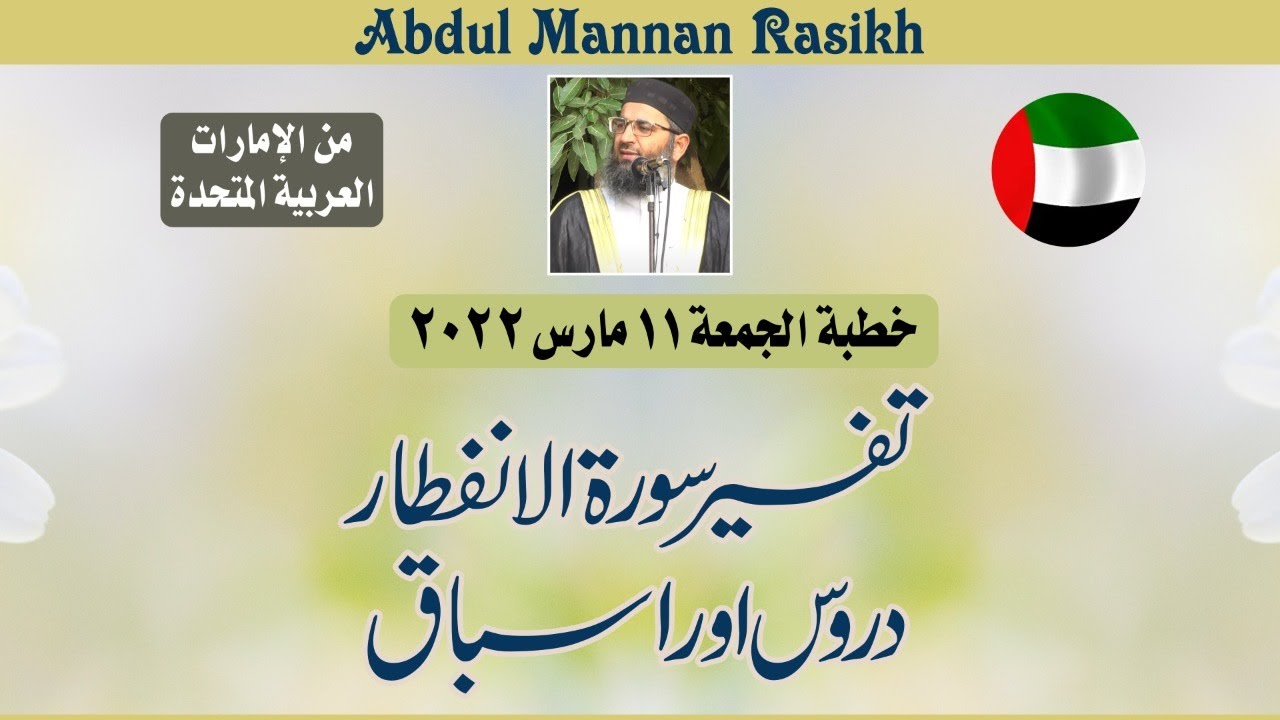 Abdul Mannan Rasikh

من الإمارات العربية المتحدة

خطبة الجمعة ١١ مارس ٢٠٢٢

تفسیر سورۃ الانفطار
دروس اور اسباق